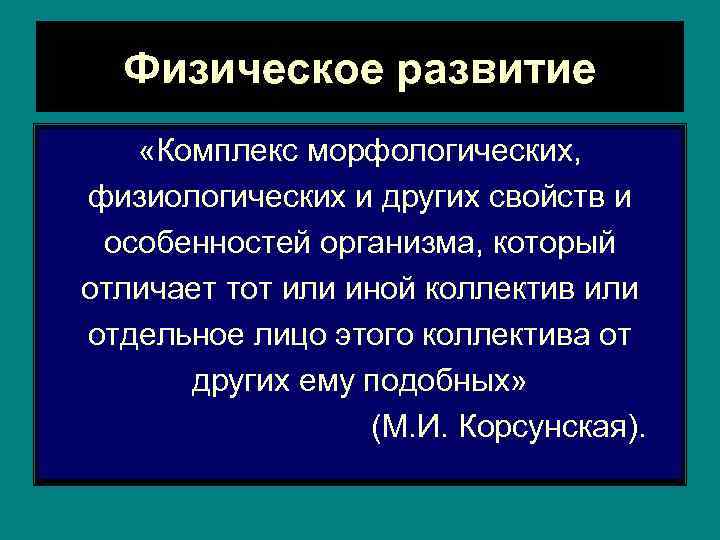 Физическое развитие

«Комплекс морфологических, физиологических и других свойств и особенностей организма, который отличает тот или иной коллектив или отдельное лицо этого коллектива от других ему подобных»

(М.И. Корсунская).